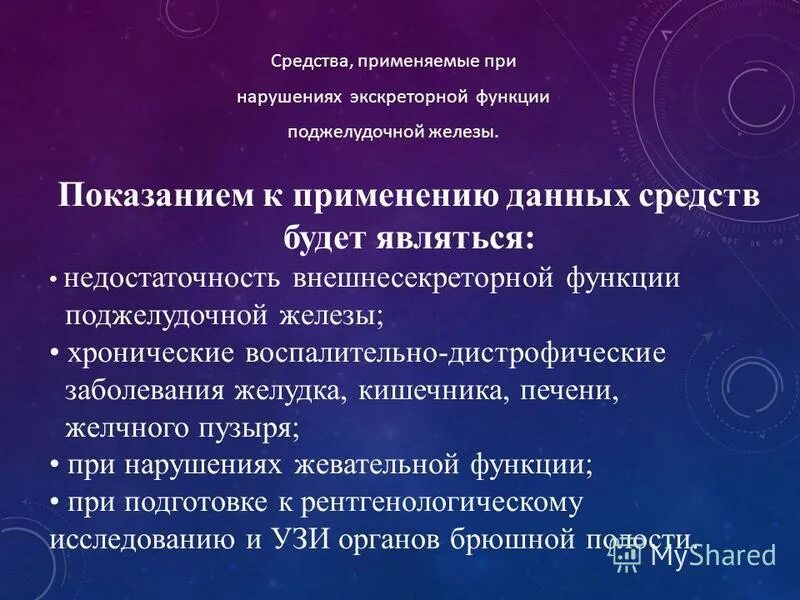 Средства, применяемые при нарушениях экскреторной функции поджелудочной железы.

Показанием к применению данных средств будет являться:

• недостаточность внешнесекреторной функции поджелудочной железы;
• хронические воспалительно-дистрофические заболевания желудка, кишечника, печени, желчного пузыря;
• при нарушениях жевательной функции;
• при подготовке к рентгенологическому исследованию и УЗИ органов брюшной полости.

MyShared